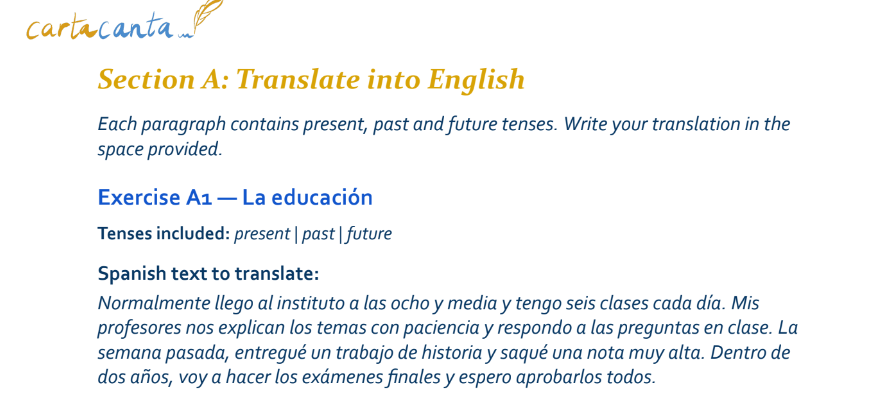 cartacanta

Section A: Translate into English

Each paragraph contains present, past and future tenses. Write your translation in the space provided.

Exercise A1 — La educación

Tenses included: present | past | future

Spanish text to translate:

Normalmente llego al instituto a las ocho y media y tengo seis clases cada día. Mis profesores nos explican los temas con paciencia y respondo a las preguntas en clase. La semana pasada, entregué un trabajo de historia y saqué una nota muy alta. Dentro de dos años, voy a hacer los exámenes finales y espero aprobarlos todos.